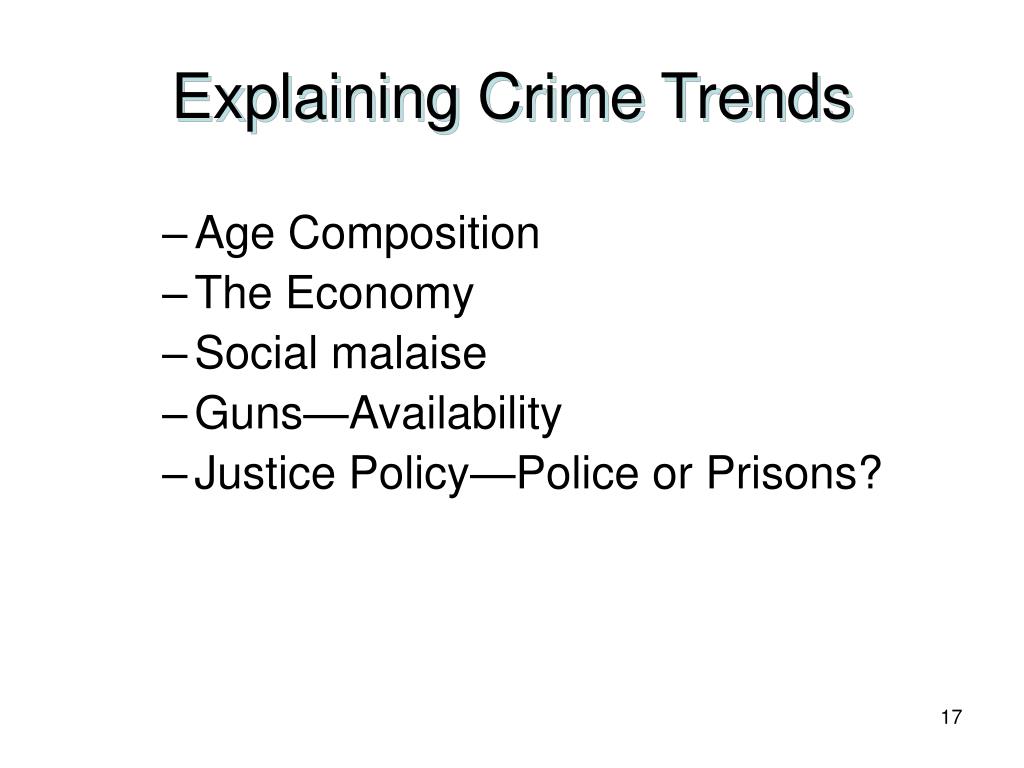 Explaining Crime Trends

– Age Composition
– The Economy
– Social malaise
– Guns—Availability
– Justice Policy—Police or Prisons?

17